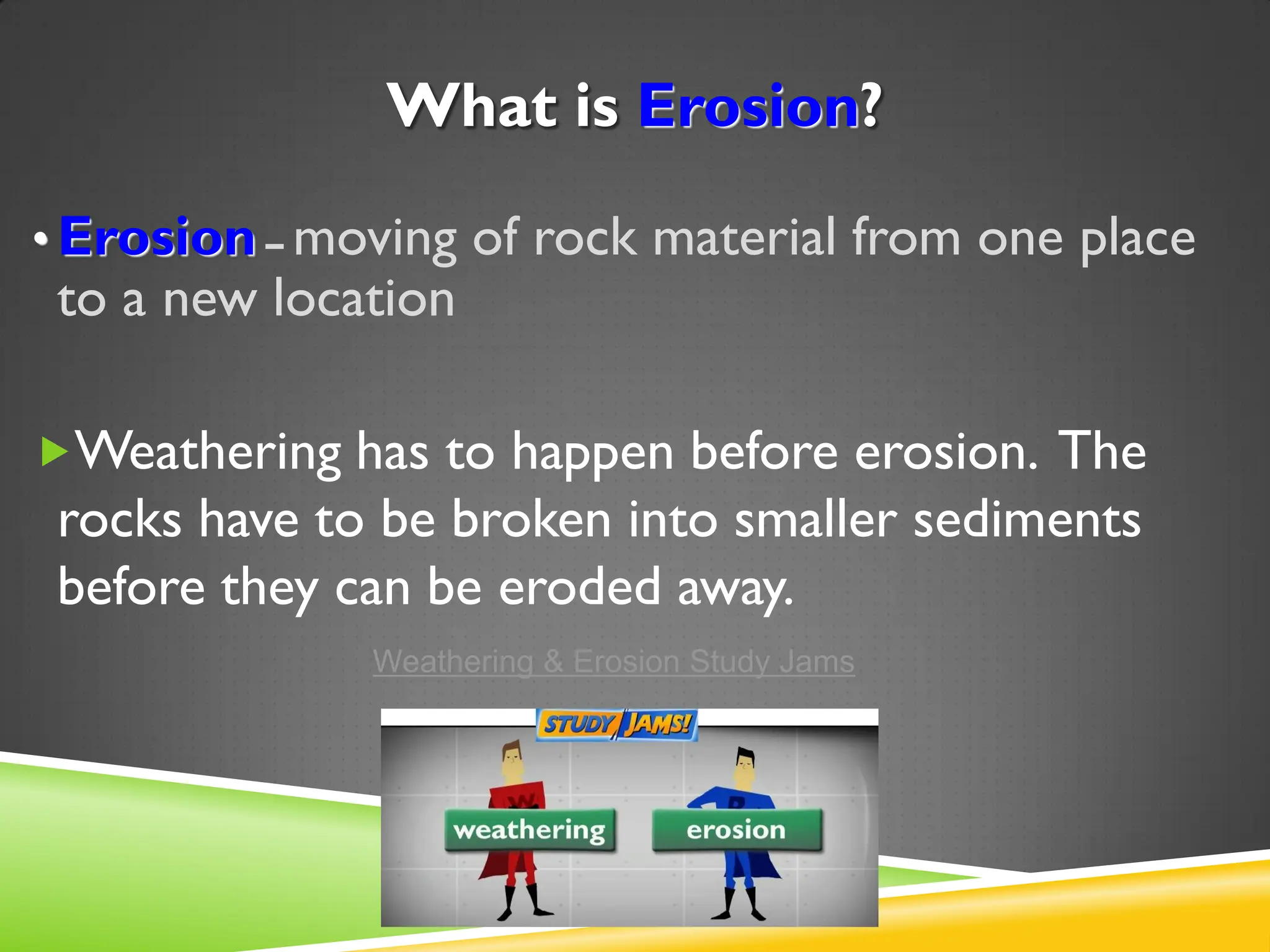 What is Erosion?

• Erosion – moving of rock material from one place to a new location

▶ Weathering has to happen before erosion. The rocks have to be broken into smaller sediments before they can be eroded away.

Weathering & Erosion Study Jams

STUDY JAMS!

W

weathering

E

erosion